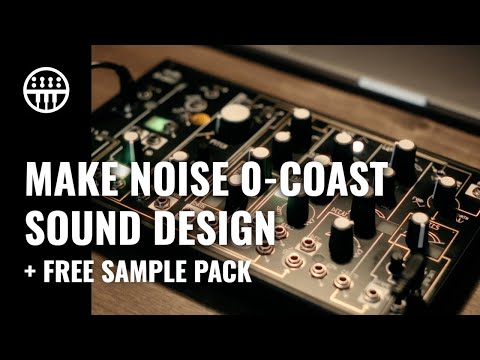 MAKE NOISE 0-COAST
SOUND DESIGN
+ FREE SAMPLE PACK